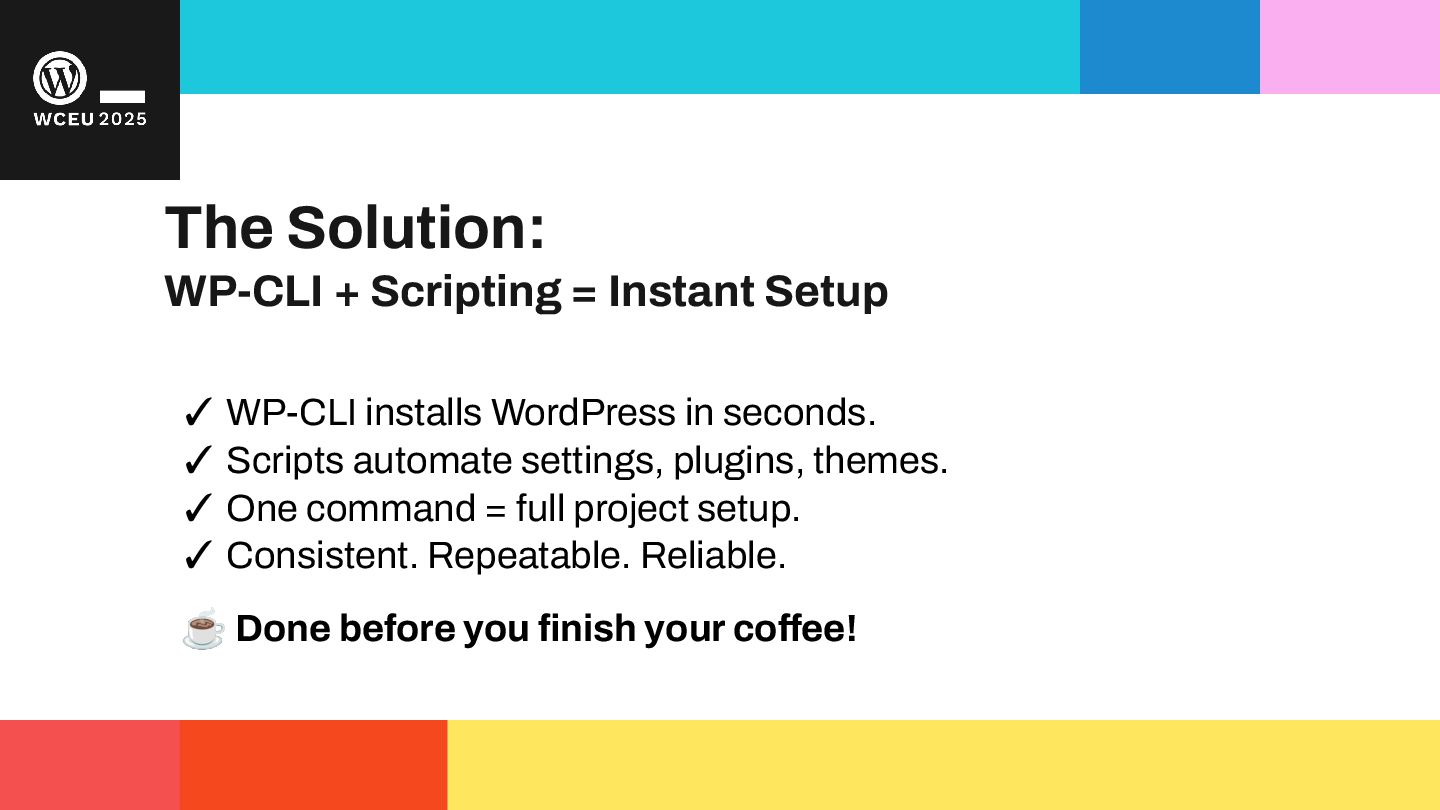 WCEU 2025

The Solution:
WP-CLI + Scripting = Instant Setup

✓ WP-CLI installs WordPress in seconds.
✓ Scripts automate settings, plugins, themes.
✓ One command = full project setup.
✓ Consistent. Repeatable. Reliable.

☕ Done before you finish your coffee!